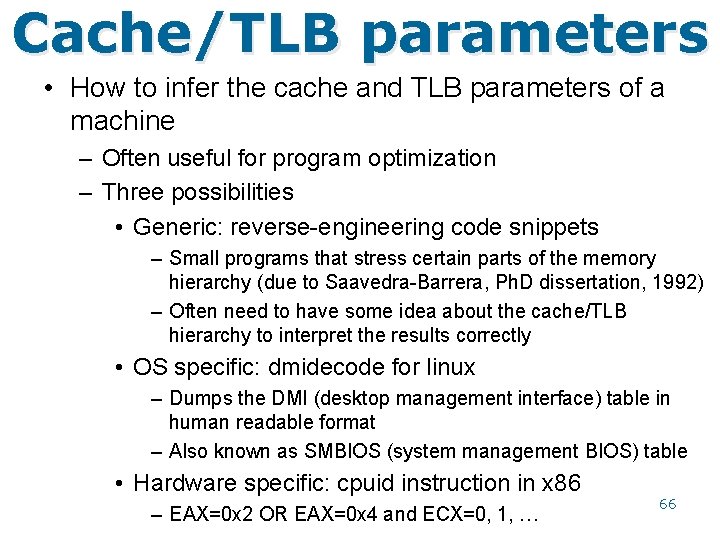 Cache/TLB parameters

• How to infer the cache and TLB parameters of a machine
– Often useful for program optimization
– Three possibilities
• Generic: reverse-engineering code snippets
– Small programs that stress certain parts of the memory hierarchy (due to Saavedra-Barrera, PhD dissertation, 1992)
– Often need to have some idea about the cache/TLB hierarchy to interpret the results correctly
• OS specific: dmidecode for linux
– Dumps the DMI (desktop management interface) table in human readable format
– Also known as SMBIOS (system management BIOS) table
• Hardware specific: cpuid instruction in x86
– EAX=0x2 OR EAX=0x4 and ECX=0, 1, …

66